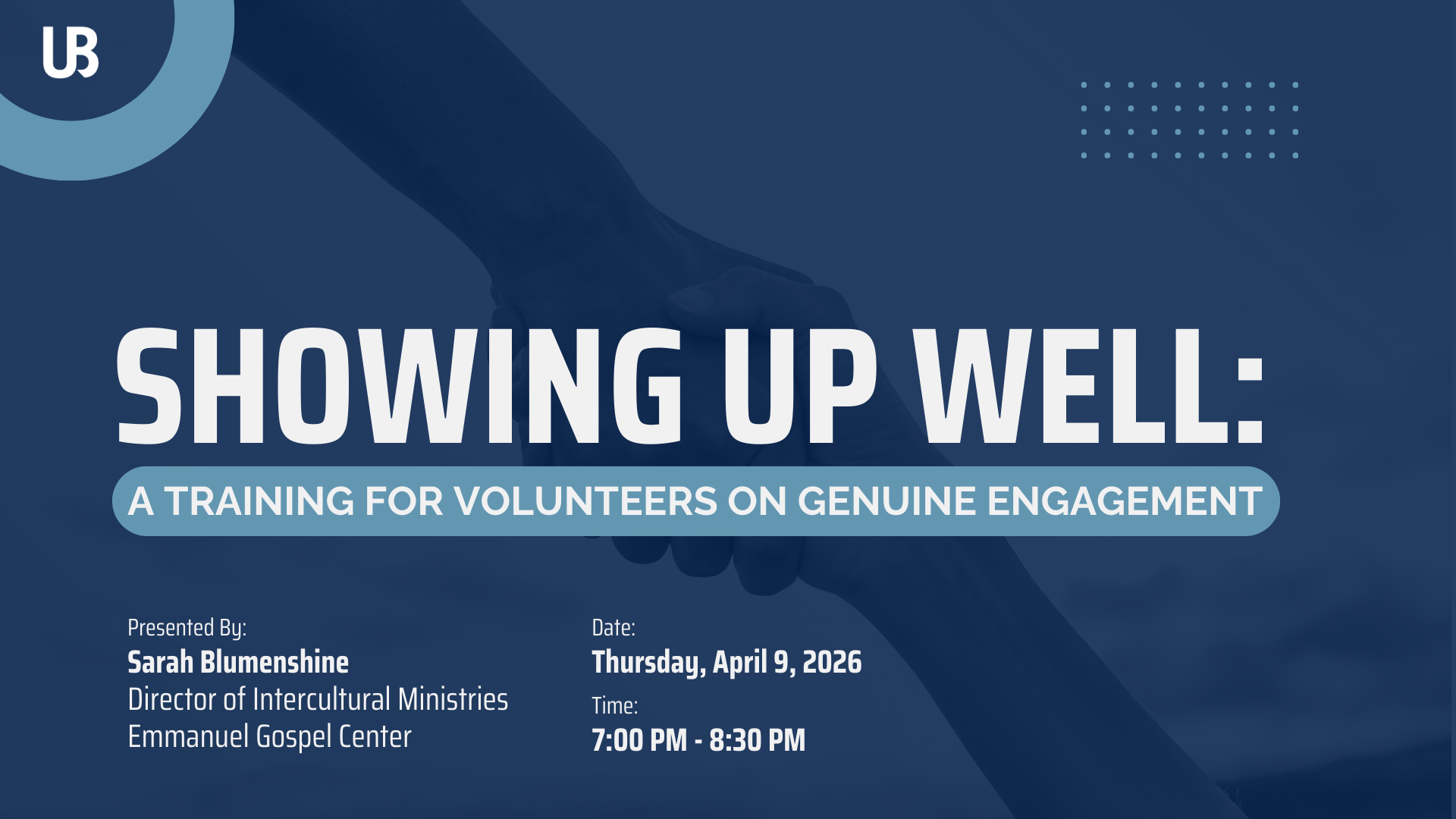 UB

SHOWING UP WELL:

A TRAINING FOR VOLUNTEERS ON GENUINE ENGAGEMENT

Presented By:
Sarah Blumenshine
Director of Intercultural Ministries
Emmanuel Gospel Center

Date:
Thursday, April 9, 2026
Time:
7:00 PM - 8:30 PM